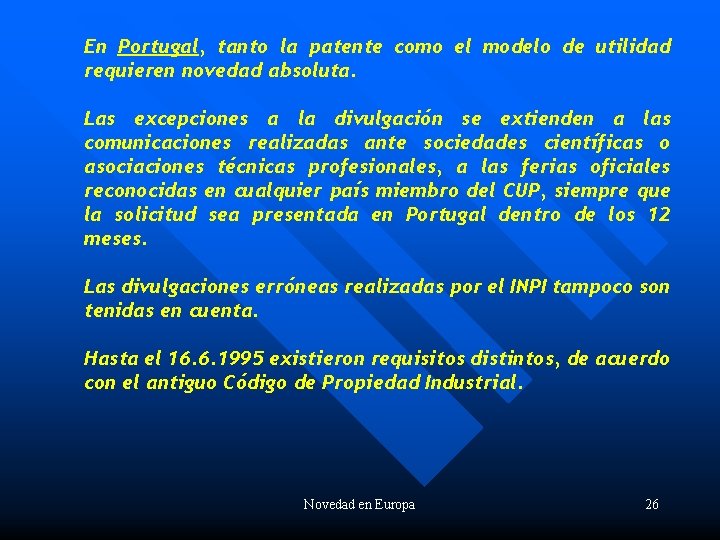 En Portugal, tanto la patente como el modelo de utilidad requieren novedad absoluta.

Las excepciones a la divulgación se extienden a las comunicaciones realizadas ante sociedades científicas o asociaciones técnicas profesionales, a las ferias oficiales reconocidas en cualquier país miembro del CUP, siempre que la solicitud sea presentada en Portugal dentro de los 12 meses.

Las divulgaciones erróneas realizadas por el INPI tampoco son tenidas en cuenta.

Hasta el 16.6.1995 existieron requisitos distintos, de acuerdo con el antiguo Código de Propiedad Industrial.

Novedad en Europa

26